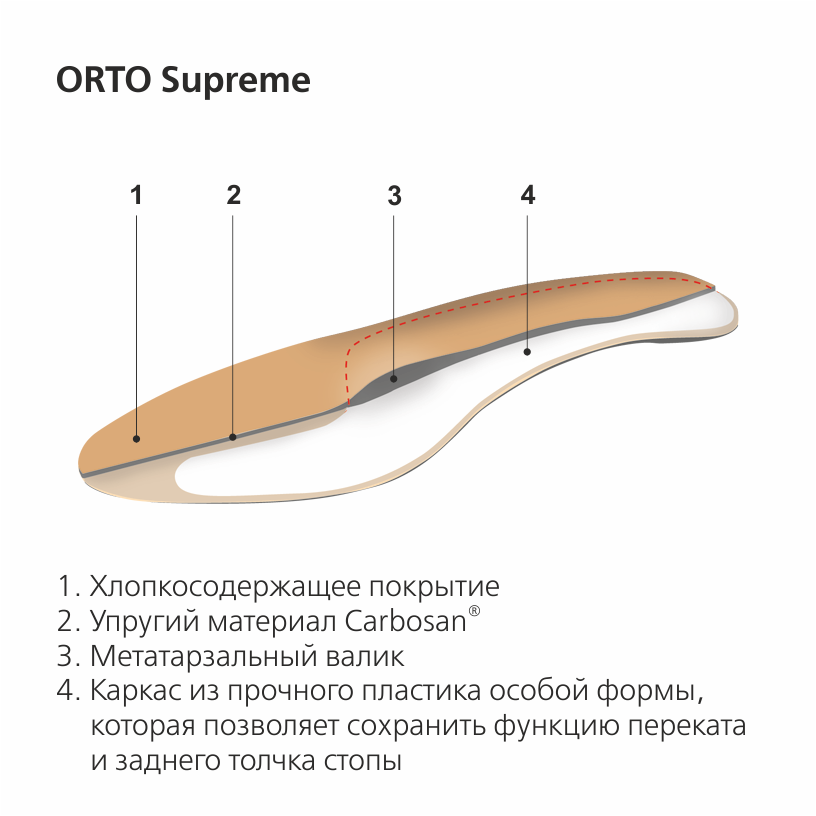 ORTO Supreme

1
2
3
4

1. Хлопкосодержащее покрытие
2. Упругий материал Carbosan®
3. Метатарзальный валик
4. Каркас из прочного пластика особой формы, которая позволяет сохранить функцию переката и заднего толчка стопы